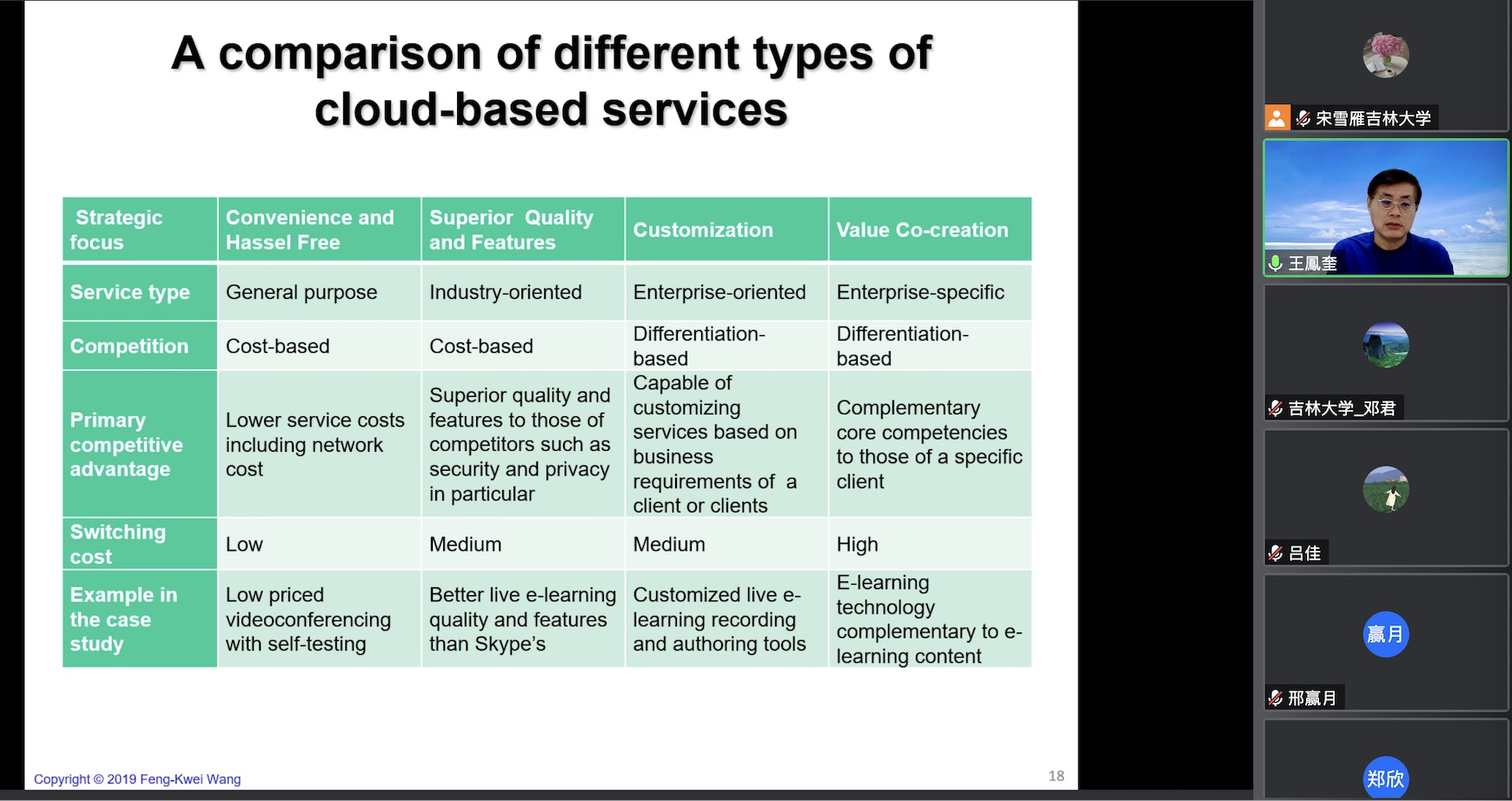 A comparison of different types of cloud-based services

| Strategic focus | Convenience and Hassel Free | Superior Quality and Features | Customization | Value Co-creation |
|---|---|---|---|---|
| Service type | General purpose | Industry-oriented | Enterprise-oriented | Enterprise-specific |
| Competition | Cost-based | Cost-based | Differentiation-based | Differentiation-based |
| Primary competitive advantage | Lower service costs including network cost | Superior quality and features to those of competitors such as security and privacy in particular | Capable of customizing services based on business requirements of a client or clients | Complementary core competencies to those of a specific client |
| Switching cost | Low | Medium | Medium | High |
| Example in the case study | Low priced videoconferencing with self-testing | Better live e-learning quality and features than Skype's | Customized live e-learning recording and authoring tools | E-learning technology complementary to e-learning content |

Copyright © 2019 Feng-Kwei Wang

18

宋雪雁吉林大学

王鳳奎

吉林大学_邓君

吕佳

赢月

邢赢月

郑欣